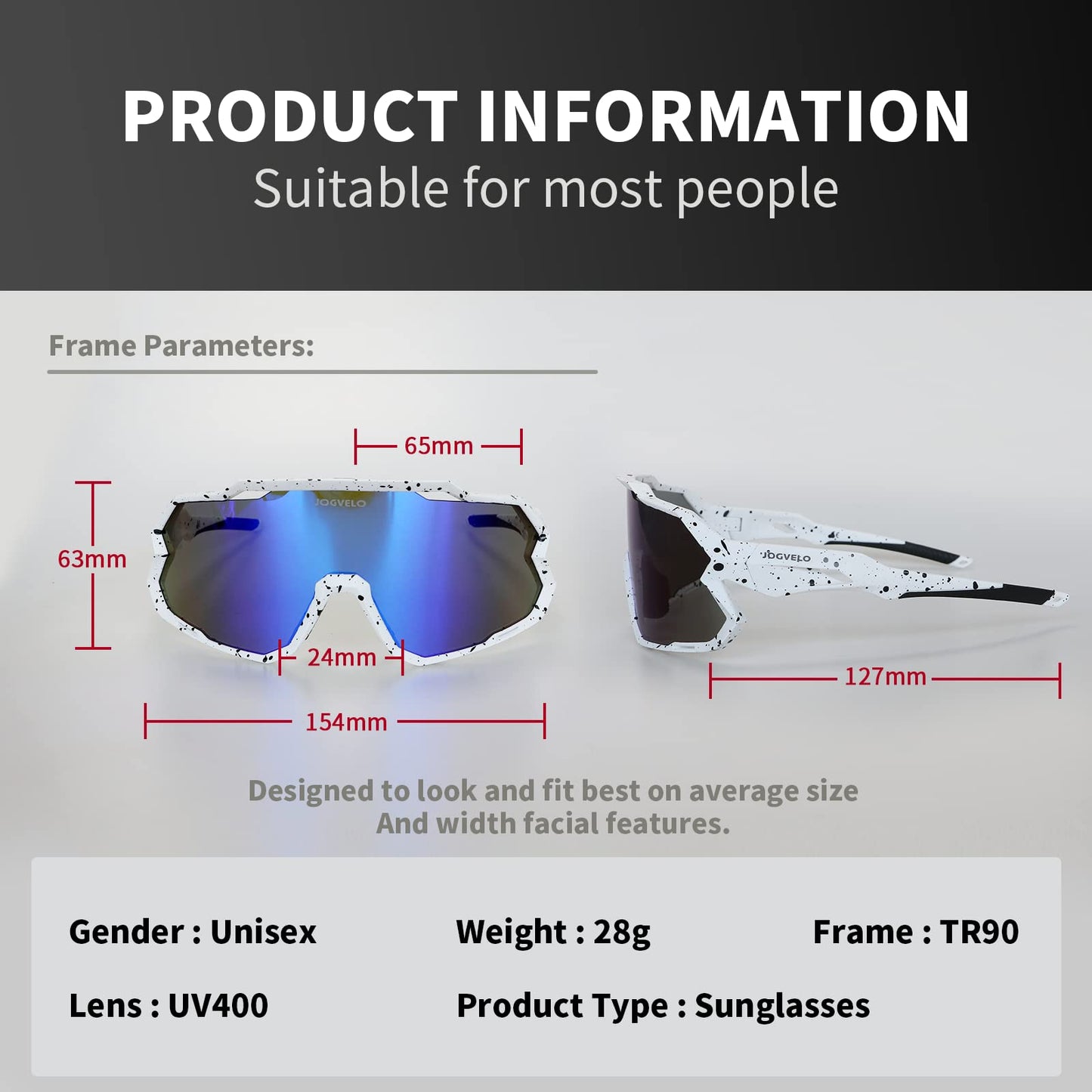 PRODUCT INFORMATION
Suitable for most people

Frame Parameters:

65mm

63mm

JOGVELO

24mm

154mm

JOGVELO

127mm

Designed to look and fit best on average size And width facial features.

Gender : Unisex
Weight : 28g
Frame : TR90
Lens : UV400
Product Type : Sunglasses